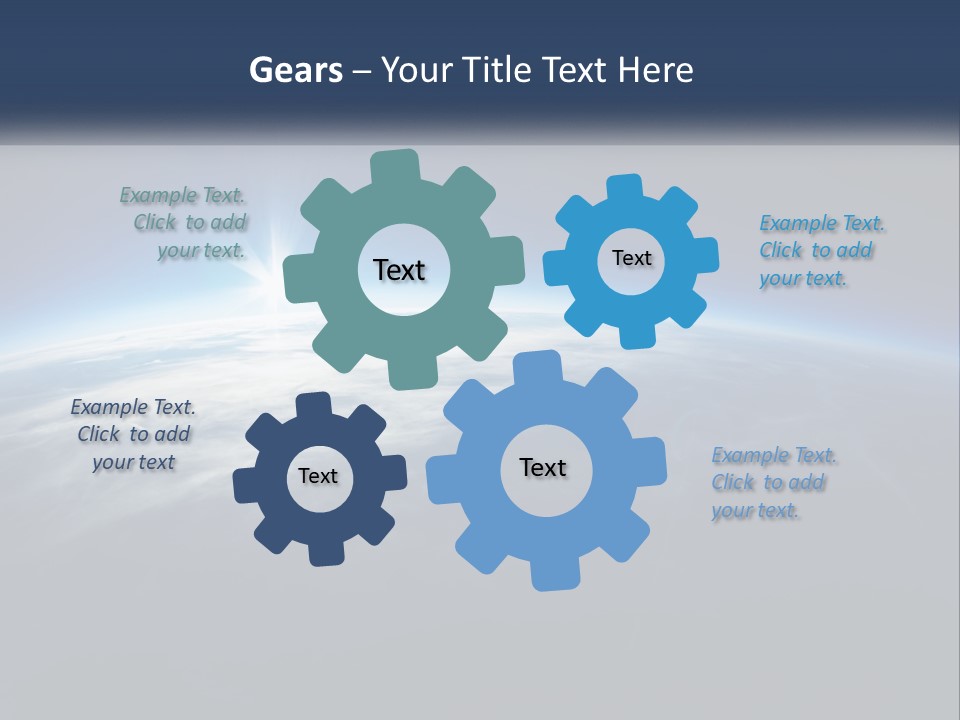 Gears – Your Title Text Here

Example Text. Click to add your text.

Text

Text

Example Text. Click to add your text.

Example Text. Click to add your text

Text

Text

Example Text. Click to add your text.